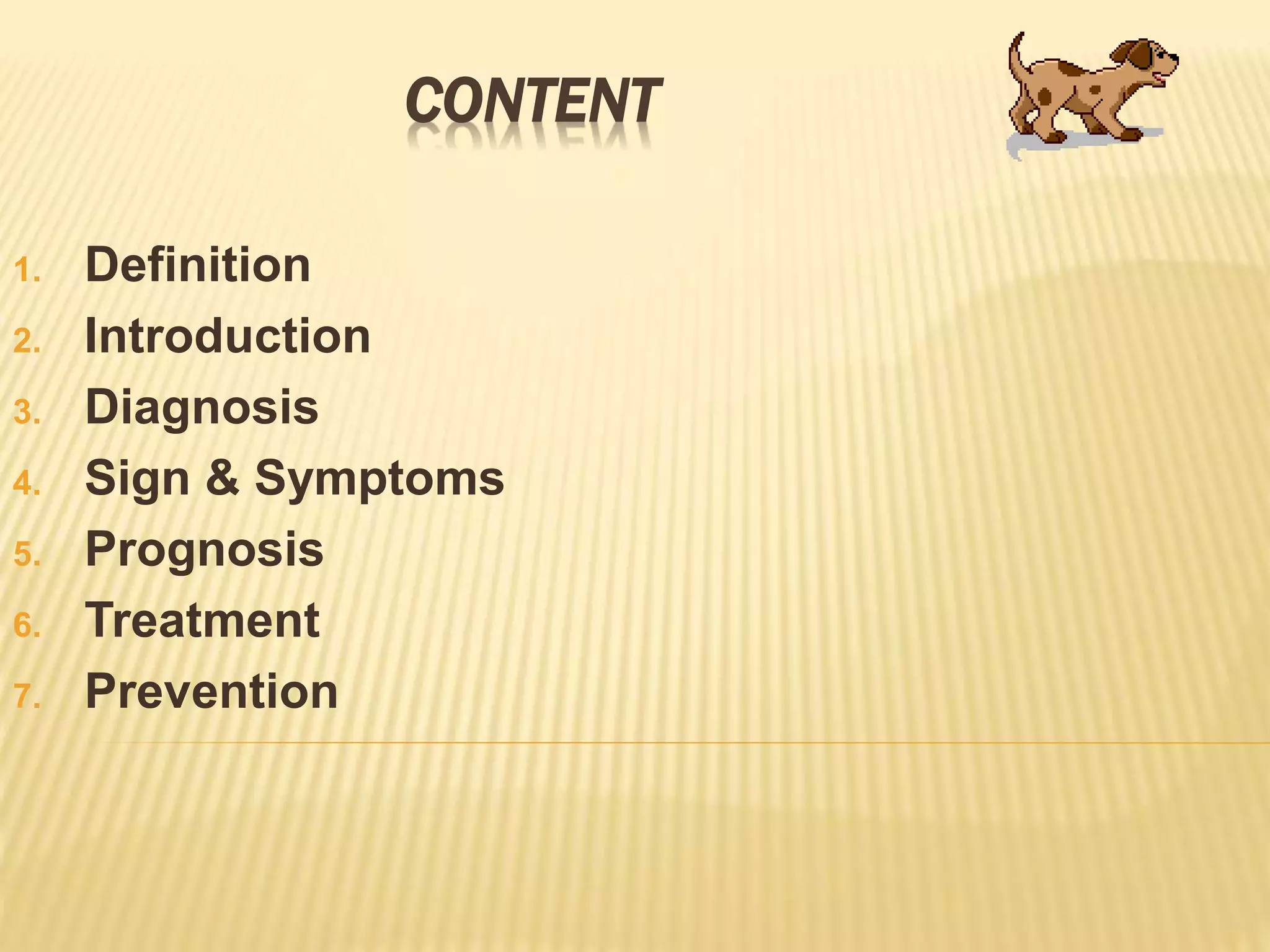 CONTENT

1. Definition
2. Introduction
3. Diagnosis
4. Sign & Symptoms
5. Prognosis
6. Treatment
7. Prevention